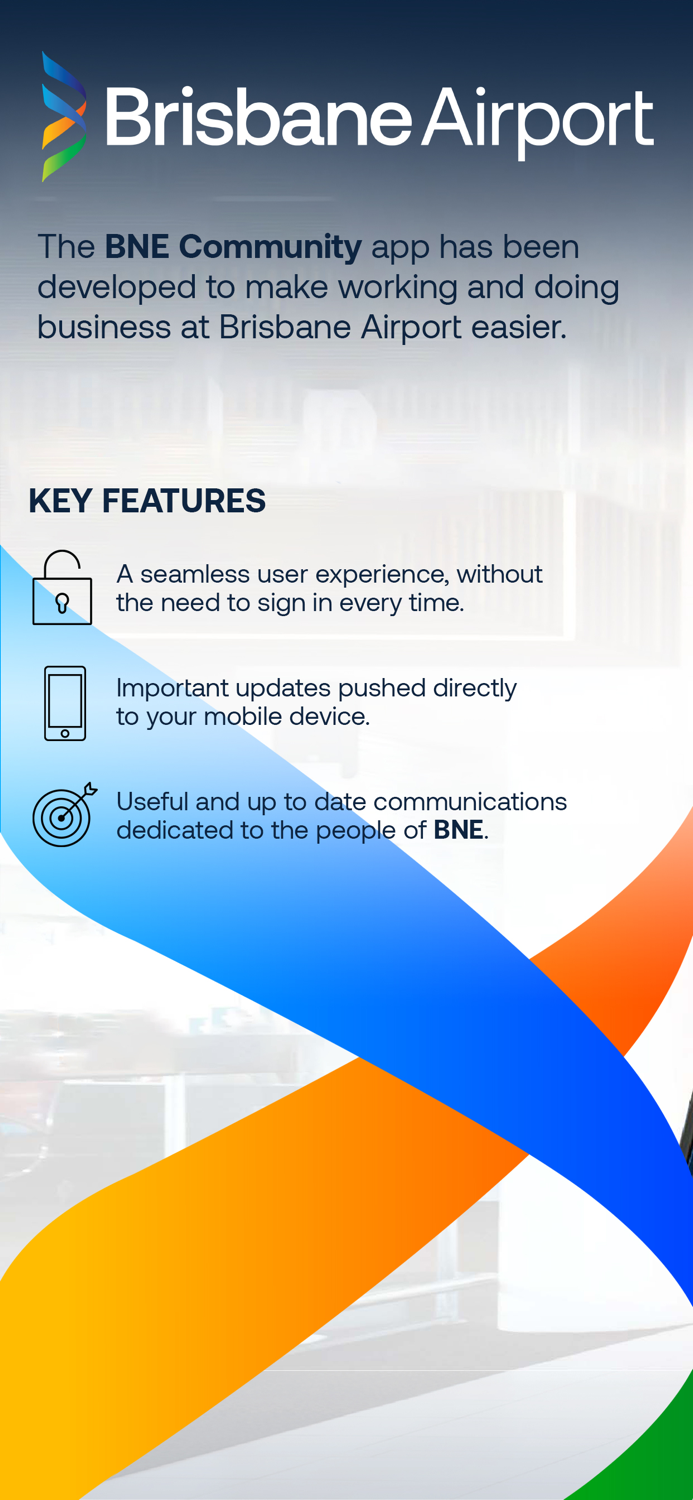 Brisbane Airport

The BNE Community app has been developed to make working and doing business at Brisbane Airport easier.

KEY FEATURES

A seamless user experience, without the need to sign in every time.

Important updates pushed directly to your mobile device.

Useful and up to date communications dedicated to the people of BNE.